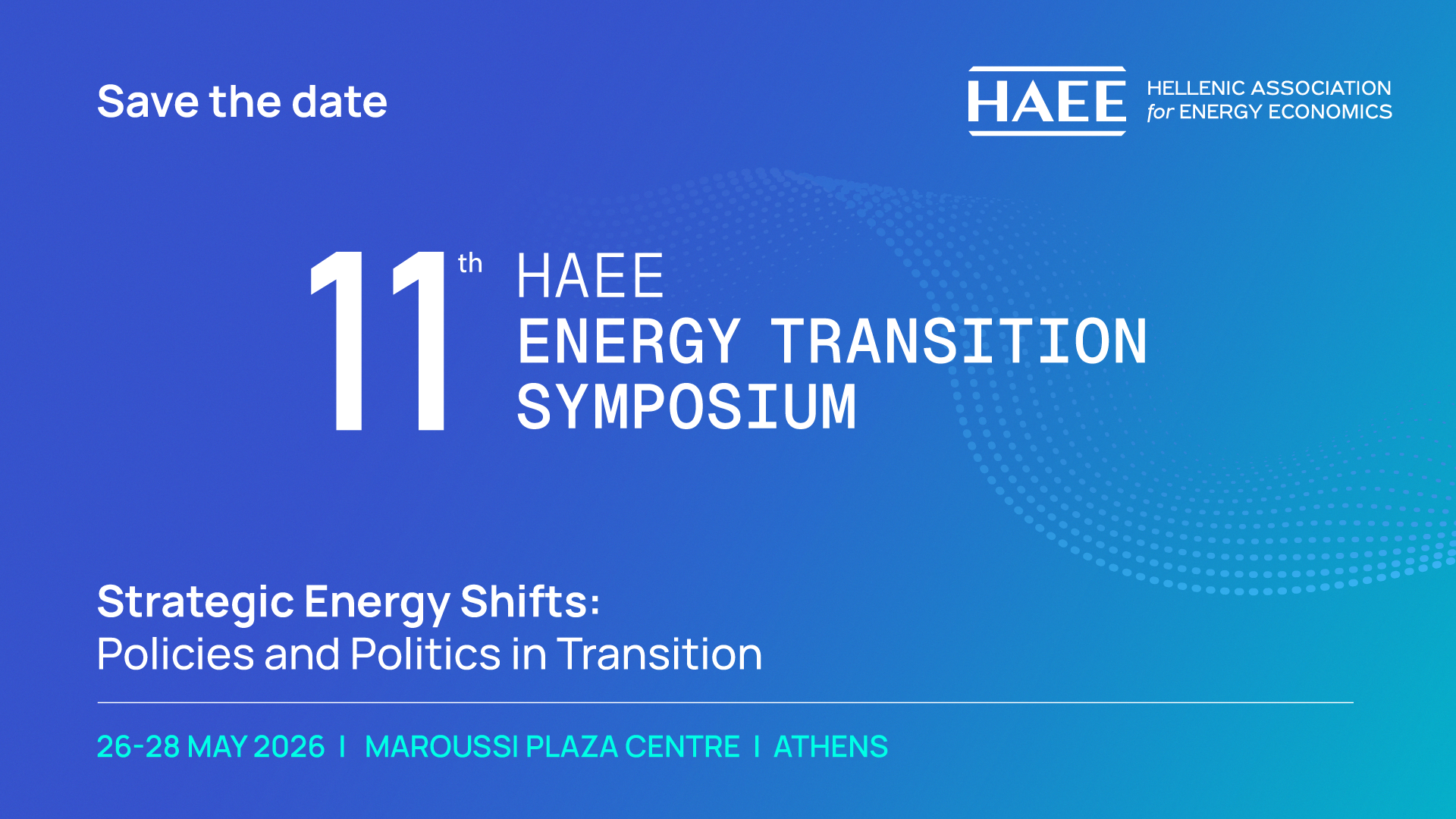 Save the date

HAEE HELLENIC ASSOCIATION for ENERGY ECONOMICS

11th HAEE ENERGY TRANSITION SYMPOSIUM

Strategic Energy Shifts:
Policies and Politics in Transition

26-28 MAY 2026 I MAROUSSI PLAZA CENTRE I ATHENS